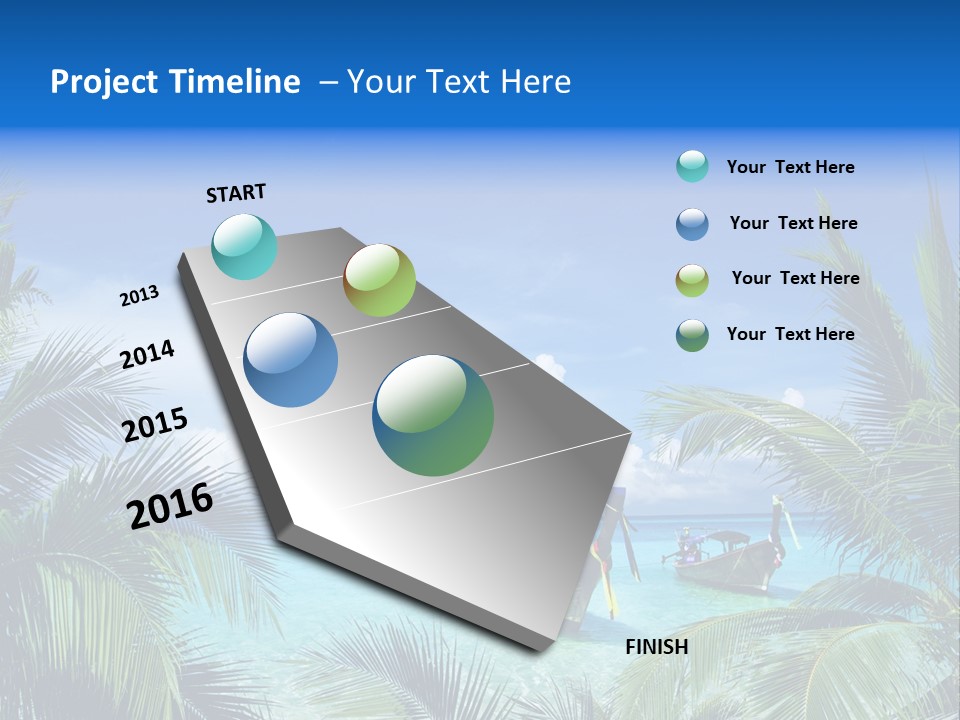 Project Timeline – Your Text Here

START

2013

2014

2015

2016

FINISH

Your Text Here

Your Text Here

Your Text Here

Your Text Here